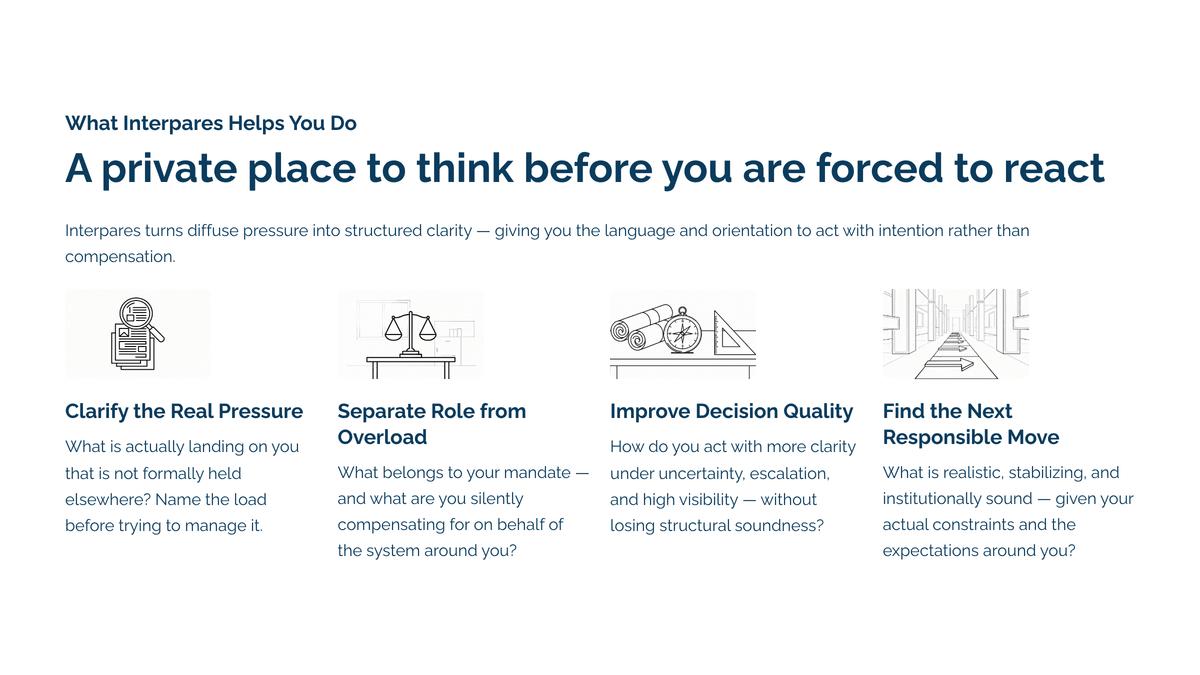 What Interpares Helps You Do

A private place to think before you are forced to react

Interpares turns diffuse pressure into structured clarity — giving you the language and orientation to act with intention rather than compensation.

Clarify the Real Pressure

What is actually landing on you that is not formally held elsewhere? Name the load before trying to manage it.

Separate Role from Overload

What belongs to your mandate — and what are you silently compensating for on behalf of the system around you?

Improve Decision Quality

How do you act with more clarity under uncertainty, escalation, and high visibility — without losing structural soundness?

Find the Next Responsible Move

What is realistic, stabilizing, and institutionally sound — given your actual constraints and the expectations around you?